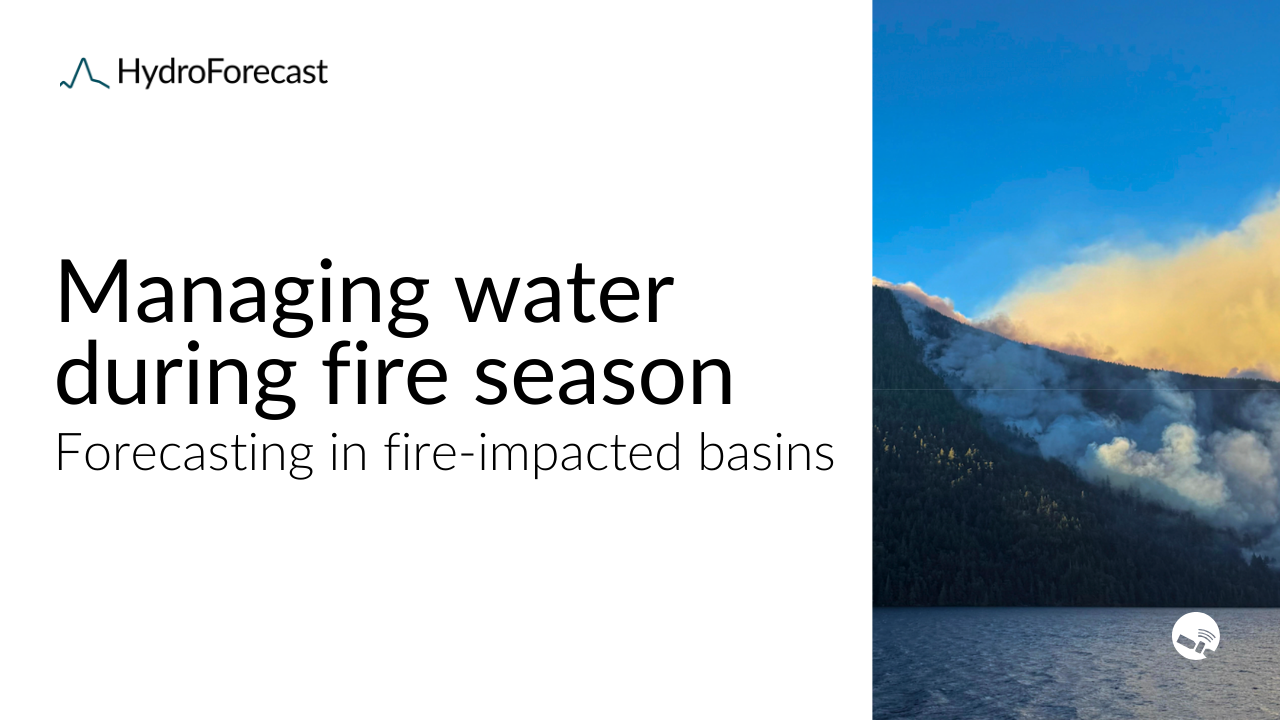 HydroForecast

Managing water during fire season
Forecasting in fire-impacted basins